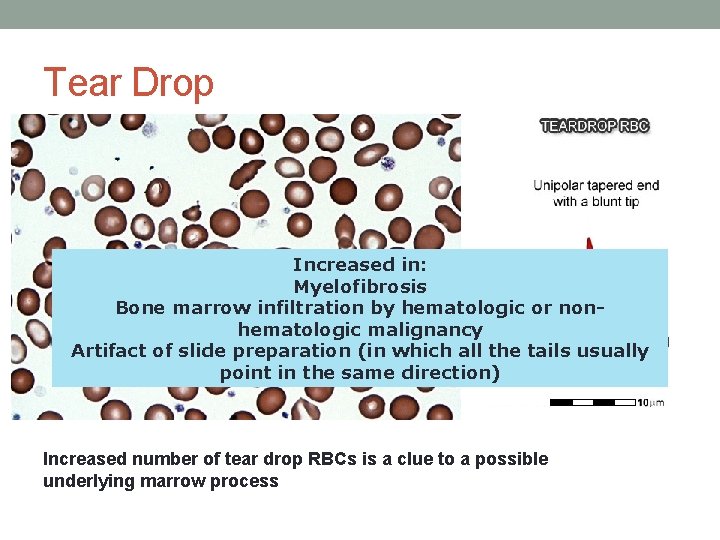 Tear Drop

TEARDROP RBC

Unipolar tapered end with a blunt tip

Increased in:
Myelofibrosis
Bone marrow infiltration by hematologic or non-hematologic malignancy
Artifact of slide preparation (in which all the tails usually point in the same direction)

10μm

Increased number of tear drop RBCs is a clue to a possible underlying marrow process